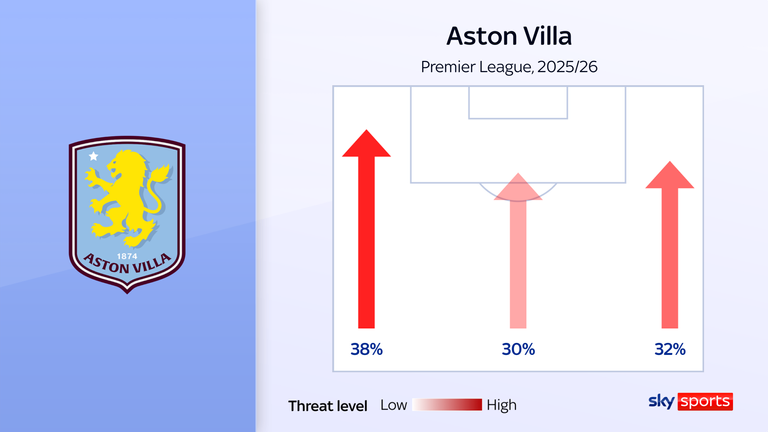 1874
ASTON VILLA

Aston Villa

Premier League, 2025/26

38%

30%

32%

Threat level Low High

sky sports